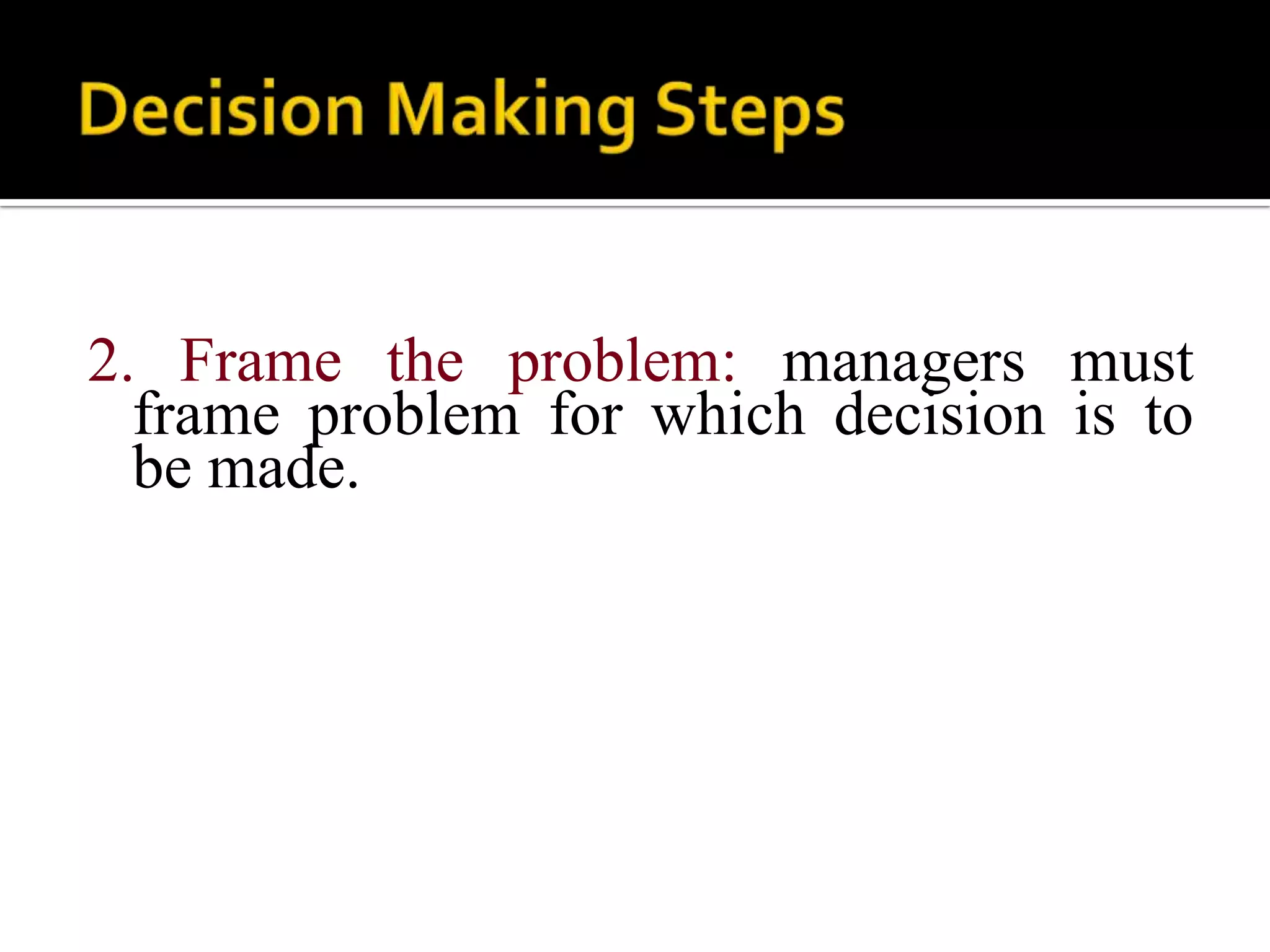 Decision Making Steps

2. Frame the problem: managers must frame problem for which decision is to be made.